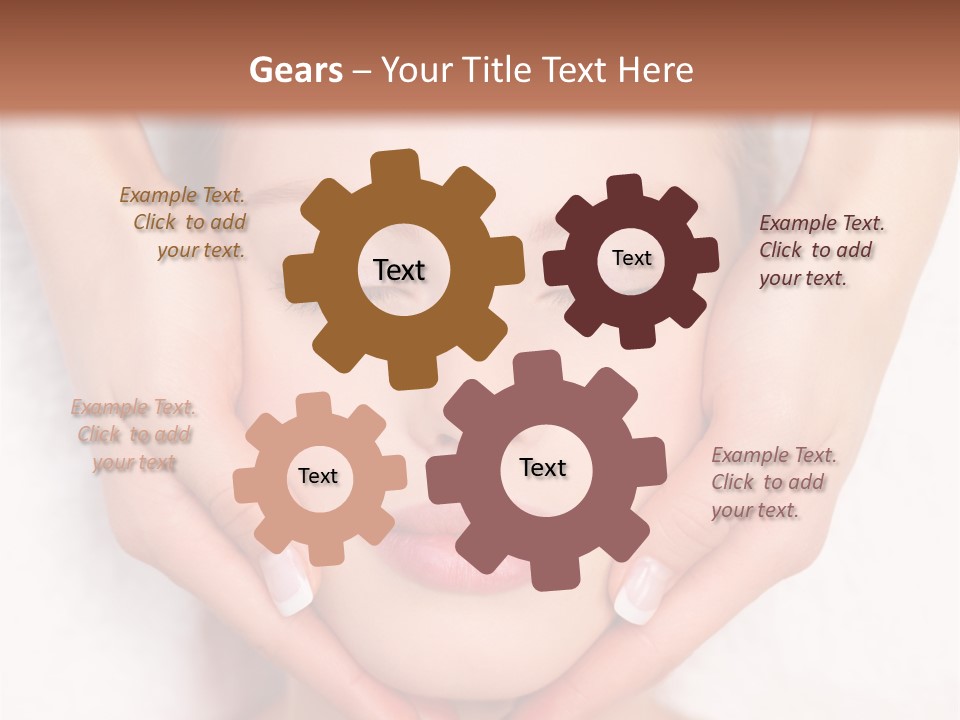 Gears – Your Title Text Here

Example Text. Click to add your text.

Text

Text

Example Text. Click to add your text.

Example Text. Click to add your text

Text

Text

Example Text. Click to add your text.